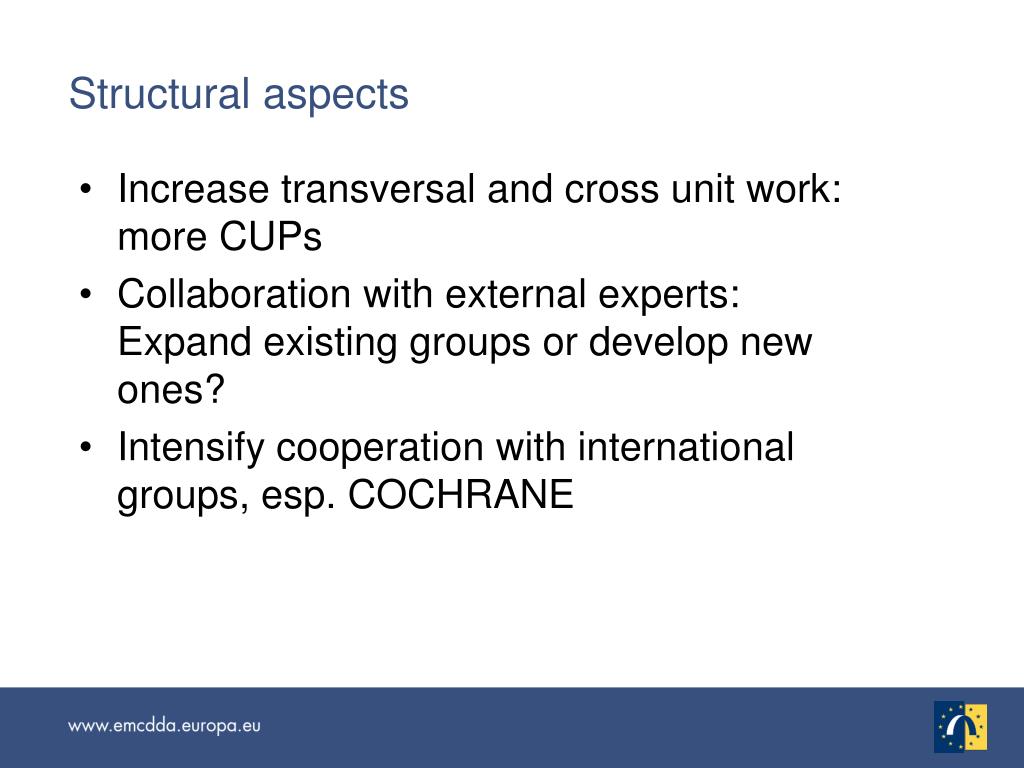 Structural aspects

• Increase transversal and cross unit work: more CUPs
• Collaboration with external experts: Expand existing groups or develop new ones?
• Intensify cooperation with international groups, esp. COCHRANE

www.emcdda.europa.eu